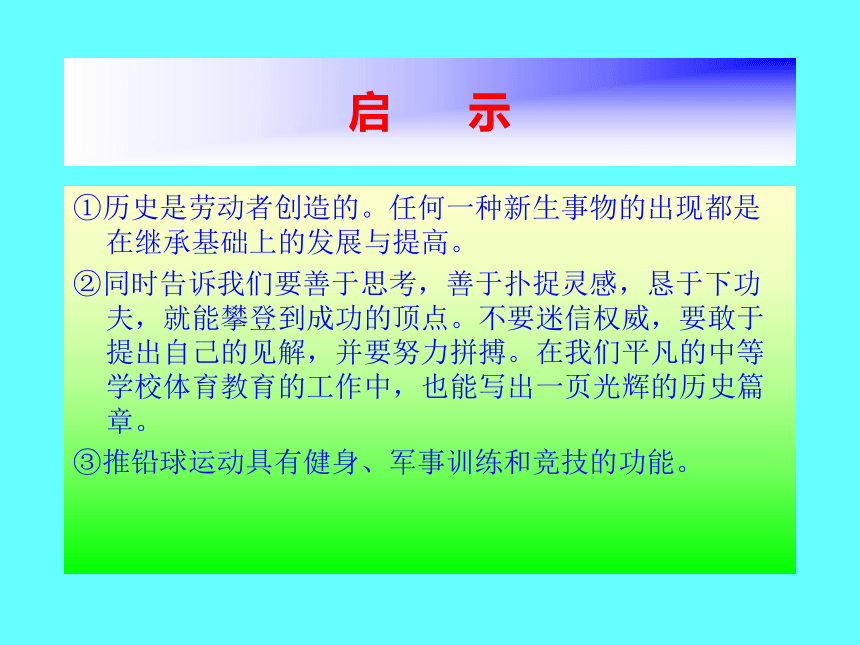 启 示

①历史是劳动者创造的。任何一种新生事物的出现都是在继承基础上的发展与提高。

②同时告诉我们要善于思考，善于扑捉灵感，恳于下功夫，就能攀登到成功的顶点。不要迷信权威，要敢于提出自己的见解，并要努力拼搏。在我们平凡的中等学校体育教育的工作中，也能写出一页光辉的历史篇章。

③推铅球运动具有健身、军事训练和竞技的功能。